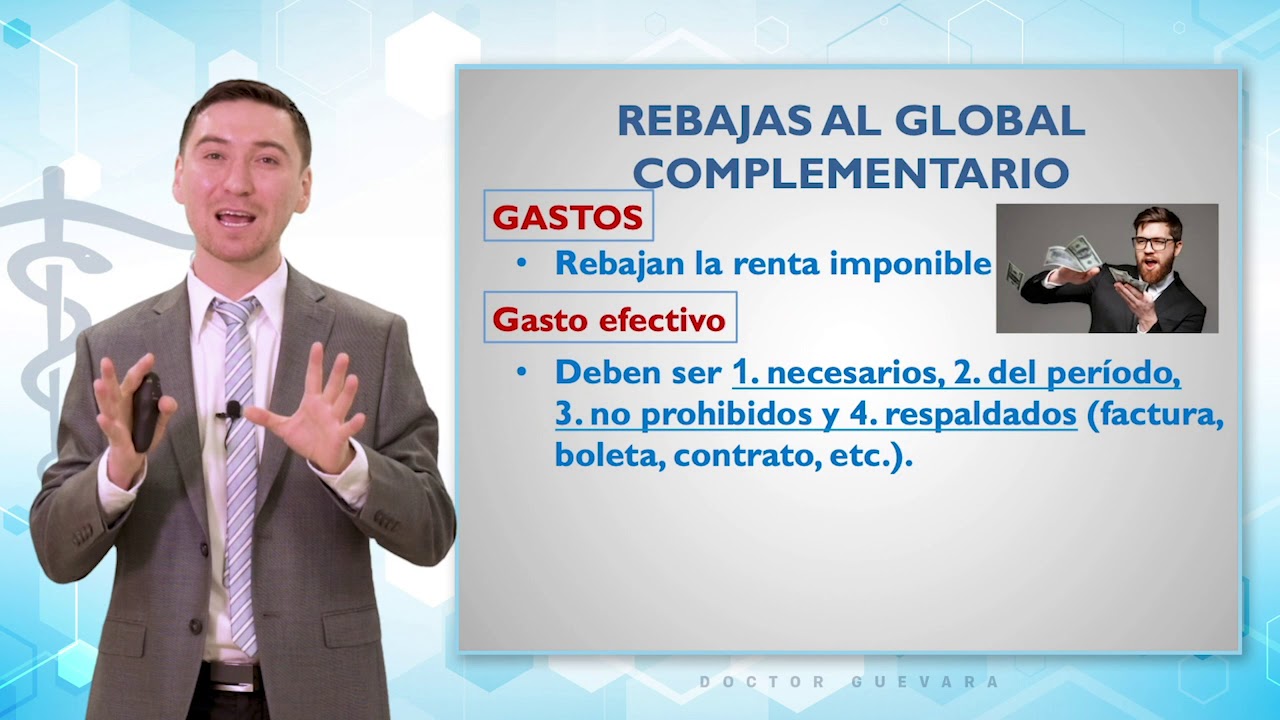 REBAJAS AL GLOBAL COMPLEMENTARIO

GASTOS

• Rebajan la renta imponible

Gasto efectivo

• Deben ser 1. necesarios, 2. del período, 3. no prohibidos y 4. respaldados (factura, boleta, contrato, etc.).

DOCTOR GUEVARA